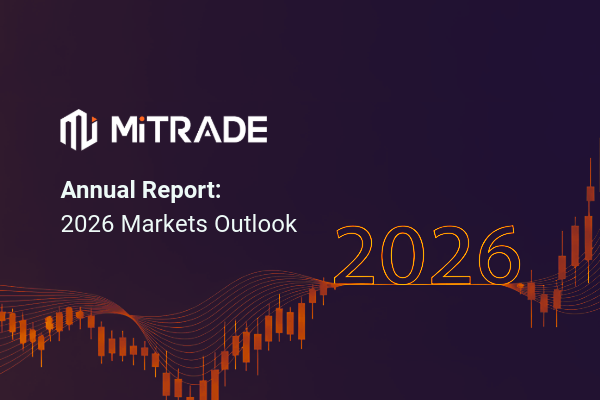 MiTRADE

Annual Report:
2026 Markets Outlook

2026